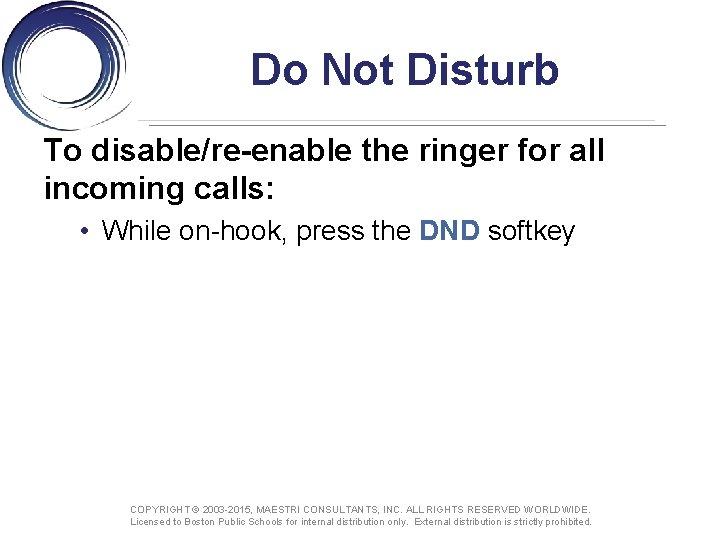 Do Not Disturb

To disable/re-enable the ringer for all incoming calls:

• While on-hook, press the DND softkey

COPYRIGHT © 2003-2015, MAESTRI CONSULTANTS, INC. ALL RIGHTS RESERVED WORLDWIDE.
Licensed to Boston Public Schools for internal distribution only. External distribution is strictly prohibited.